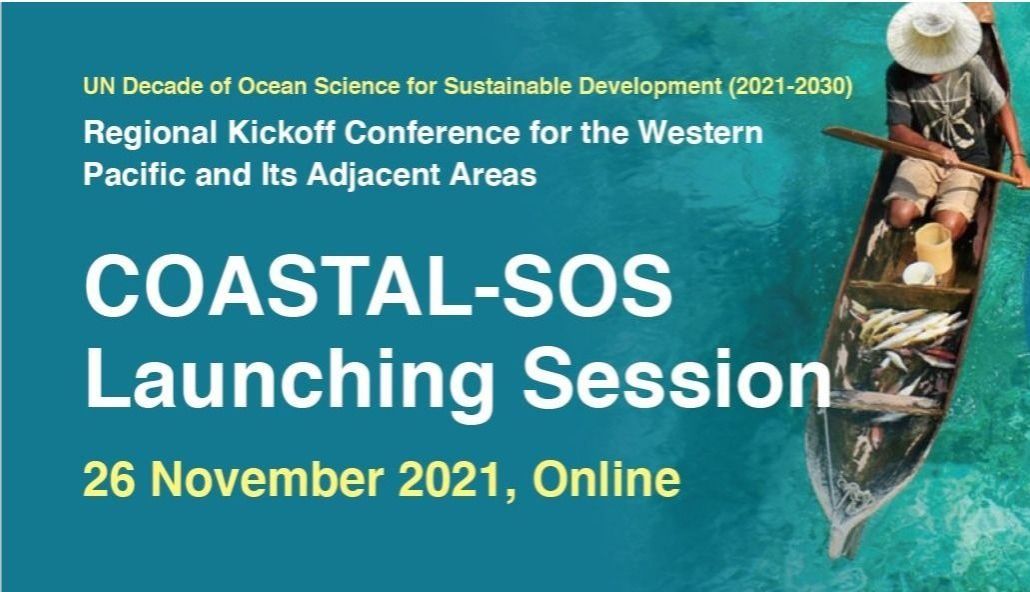 UN Decade of Ocean Science for Sustainable Development (2021-2030)

Regional Kickoff Conference for the Western Pacific and Its Adjacent Areas

COASTAL-SOS Launching Session

26 November 2021, Online